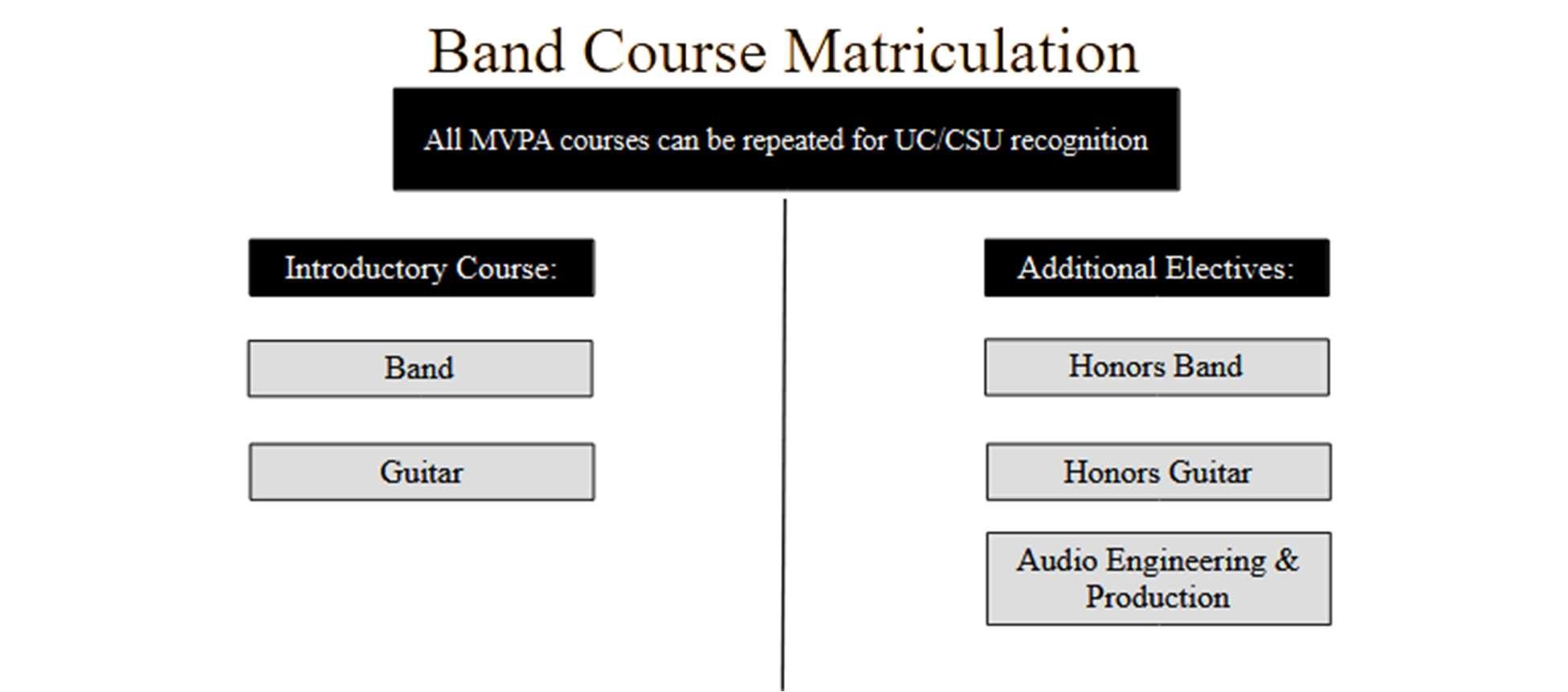 Band Course Matriculation

All MVPA courses can be repeated for UC/CSU recognition

Introductory Course:

Band

Guitar

Additional Electives:

Honors Band

Honors Guitar

Audio Engineering & Production